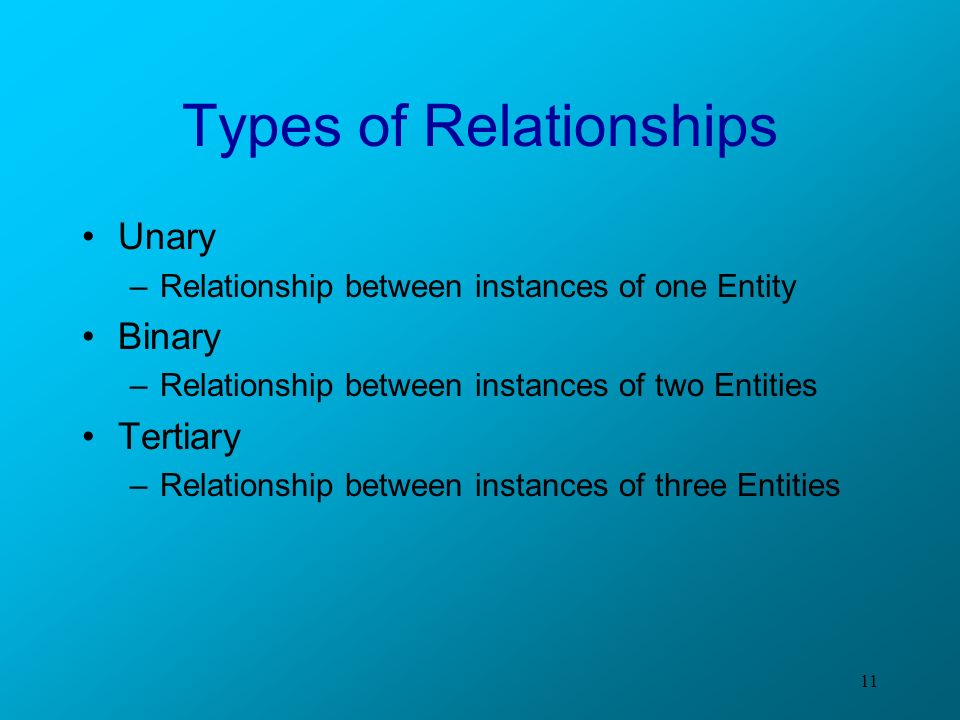 Types of Relationships

• Unary
– Relationship between instances of one Entity
• Binary
– Relationship between instances of two Entities
• Tertiary
– Relationship between instances of three Entities

11